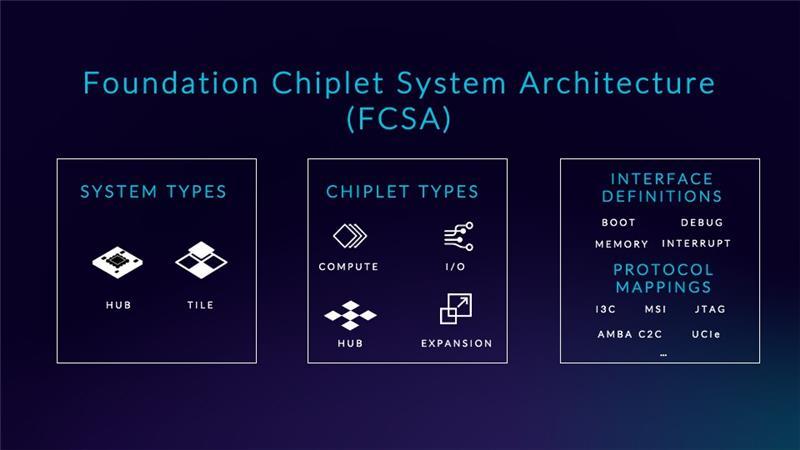 Foundation Chiplet System Architecture (FCSA)

SYSTEM TYPES

HUB TILE

CHIPLET TYPES

COMPUTE I/O

HUB EXPANSION

INTERFACE DEFINITIONS

BOOT DEBUG

MEMORY INTERRUPT

PROTOCOL MAPPINGS

I3C MSI JTAG

AMBA C2C UCIe

...